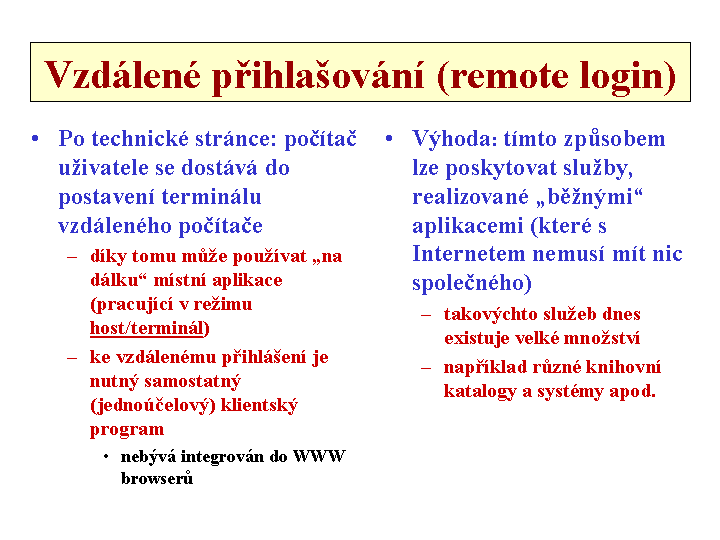 Vzdálené přihlašování (remote login)

• Po technické stránce: počítač uživatele se dostává do postavení terminálu vzdáleného počítače

– díky tomu může používat „na dálku“ místní aplikace (pracující v režimu host/terminál)

– ke vzdálenému přihlášení je nutný samostatný (jednoúčelový) klientský program

• nebývá integrován do WWW browserů

• Výhoda: tímto způsobem lze poskytovat služby, realizované „běžnými“ aplikacemi (které s Internetem nemusí mít nic společného)

– takovýchto služeb dnes existuje velké množství

– například různé knihovní katalogy a systémy apod.